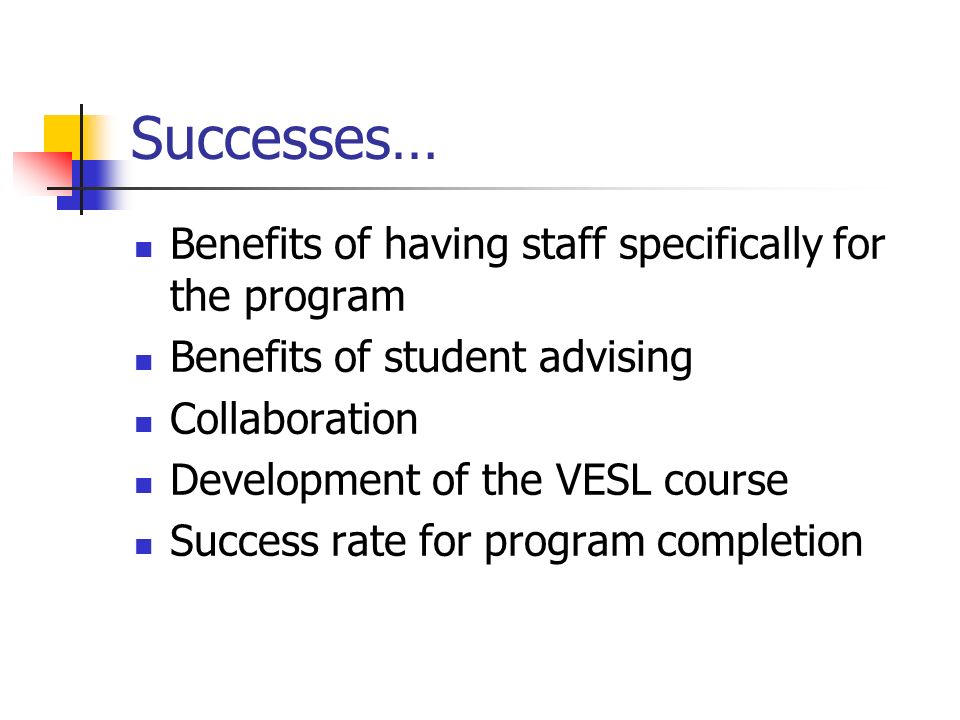 Successes…

- Benefits of having staff specifically for the program
- Benefits of student advising
- Collaboration
- Development of the VESL course
- Success rate for program completion